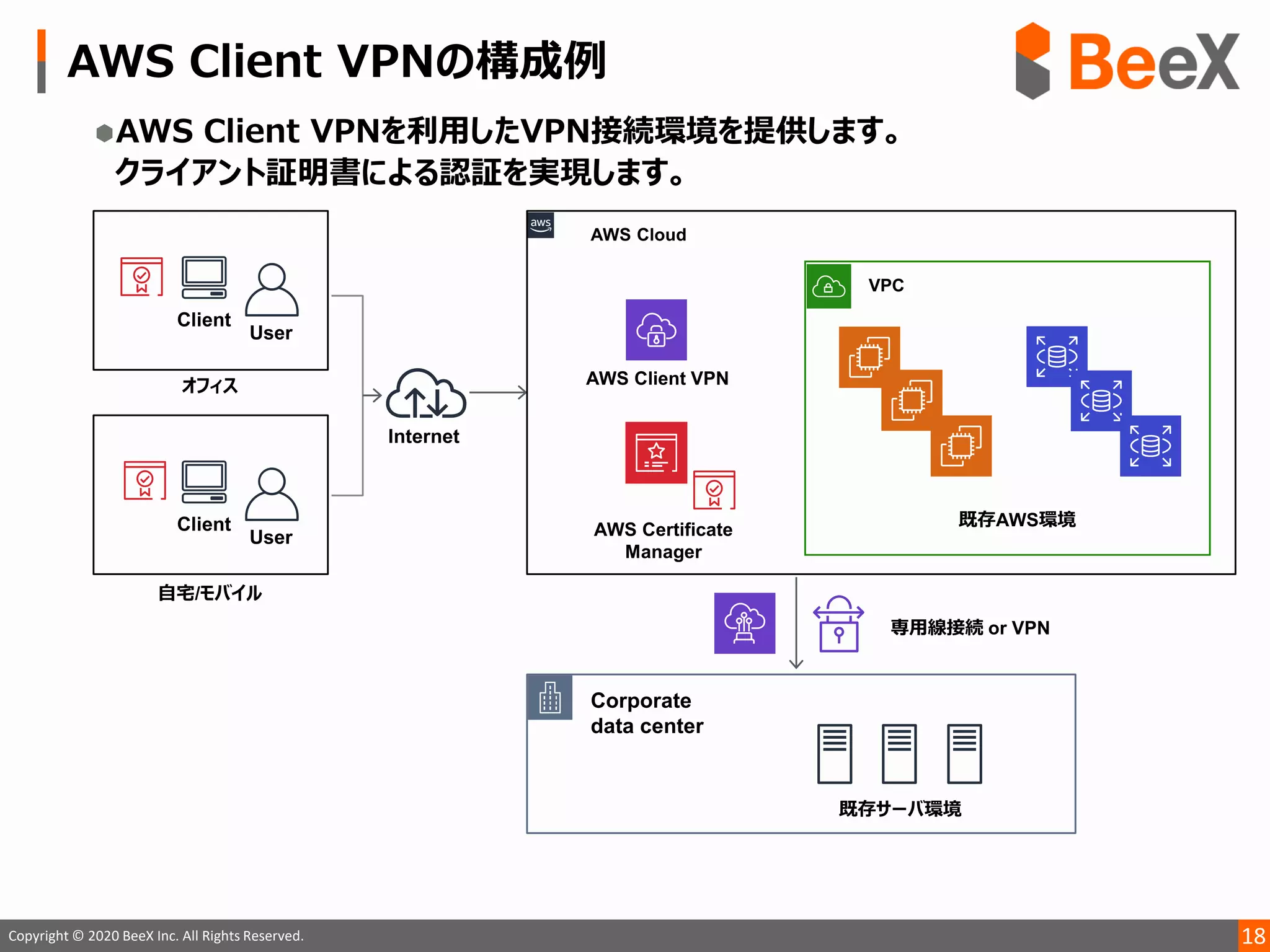 AWS Client VPNの構成例

BeeX

AWS Client VPNを利用したVPN接続環境を提供します。
クライアント証明書による認証を実現します。

Client User

オフィス

Client User

自宅/モバイル

Internet

aws AWS Cloud

AWS Client VPN

AWS Certificate Manager

VPC

既存AWS環境

専用線接続 or VPN

Corporate data center

既存サーバ環境

Copyright © 2020 BeeX Inc. All Rights Reserved.

18